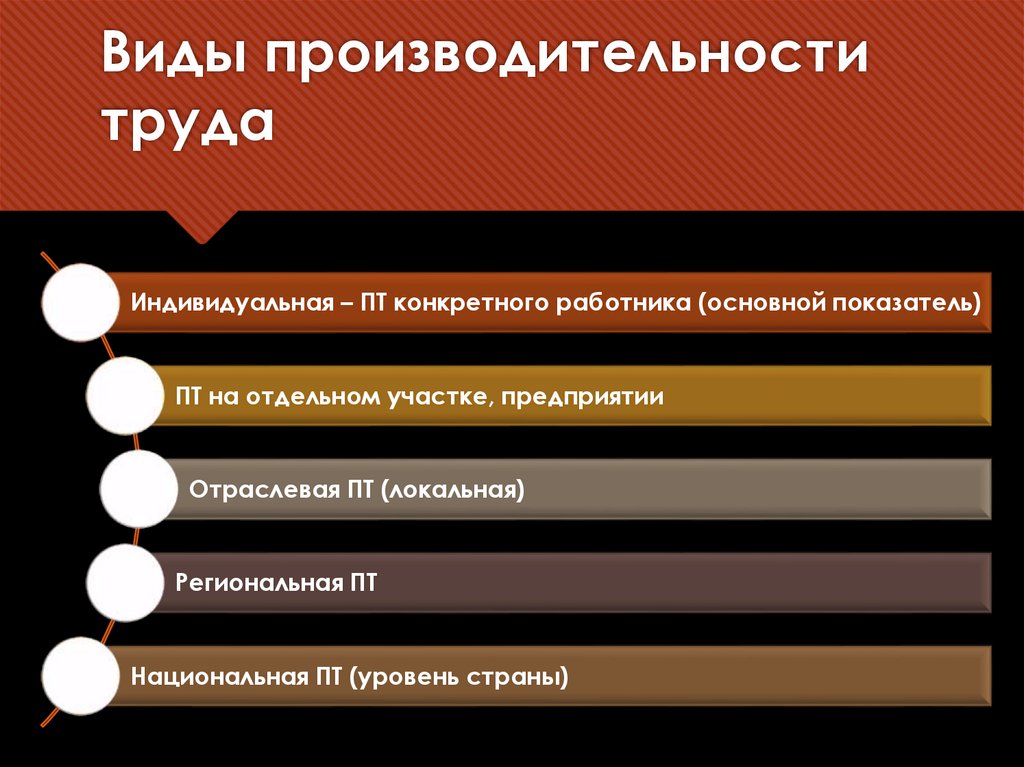 Виды производительности труда

Индивидуальная – ПТ конкретного работника (основной показатель)

ПТ на отдельном участке, предприятии

Отраслевая ПТ (локальная)

Региональная ПТ

Национальная ПТ (уровень страны)